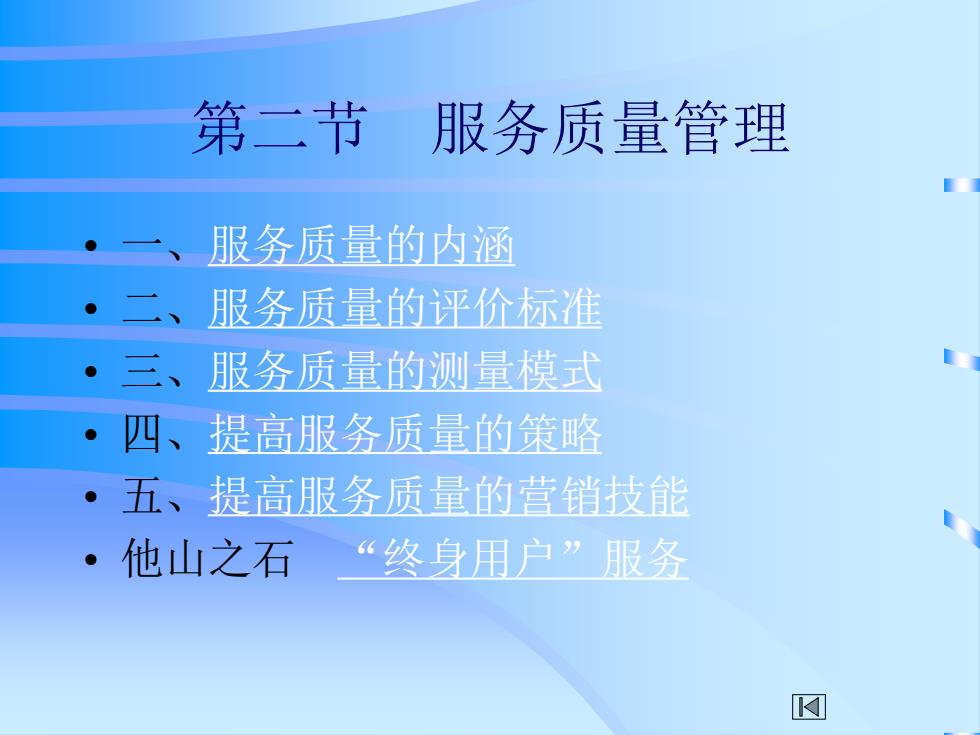 第二节　服务质量管理

• 一、服务质量的内涵
• 二、服务质量的评价标准
• 三、服务质量的测量模式
• 四、提高服务质量的策略
• 五、提高服务质量的营销技能
• 他山之石　“终身用户”服务